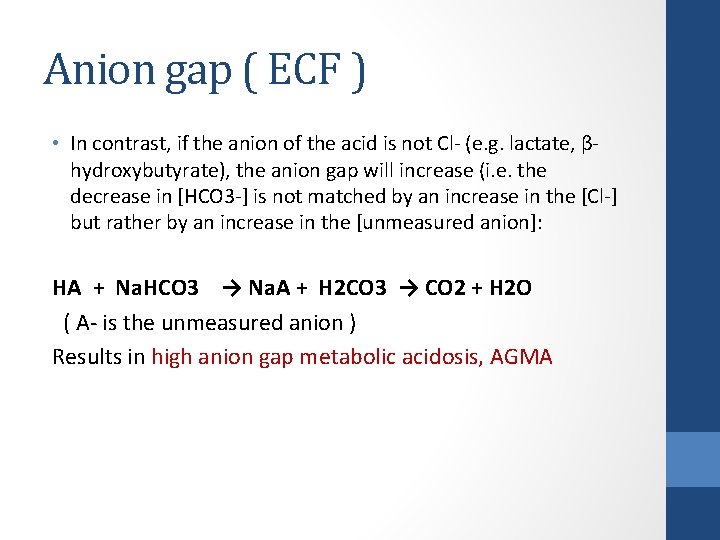 Anion gap ( ECF )

• In contrast, if the anion of the acid is not Cl- (e.g. lactate, β-hydroxybutyrate), the anion gap will increase (i.e. the decrease in [HCO3-] is not matched by an increase in the [Cl-] but rather by an increase in the [unmeasured anion]:

HA + NaHCO3 → NaA + H2CO3 → CO2 + H2O

( A- is the unmeasured anion )

Results in high anion gap metabolic acidosis, AGMA